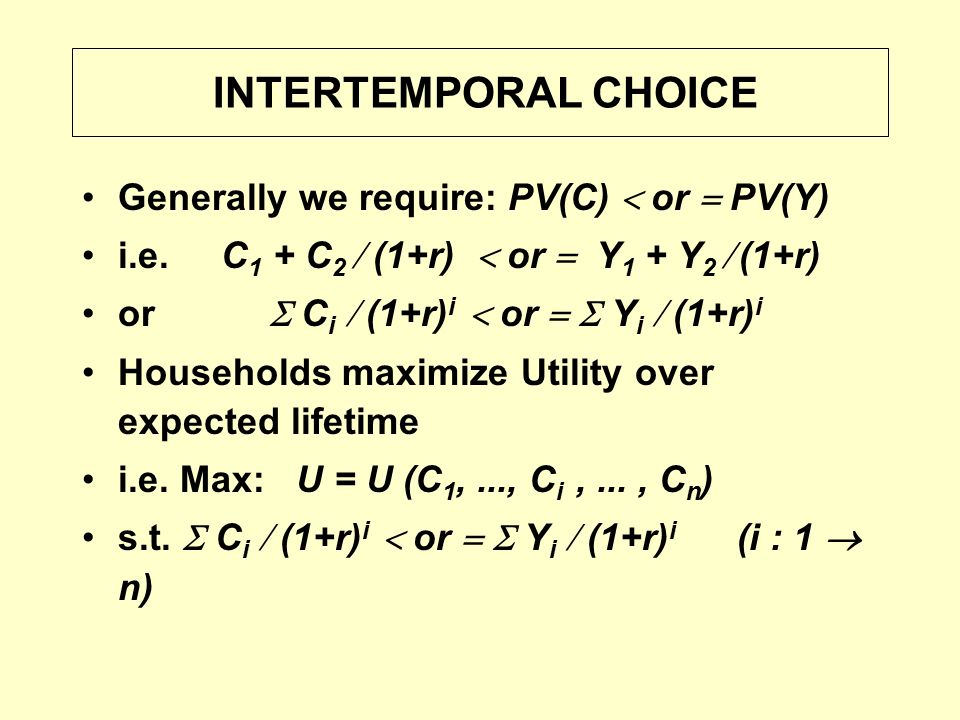 INTERTEMPORAL CHOICE

• Generally we require: $PV(C) < or = PV(Y)$

• i.e. $C_1 + C_2 / (1+r) < or = Y_1 + Y_2 / (1+r)$

• or $\Sigma C_i / (1+r)^i < or = \Sigma Y_i / (1+r)^i$

• Households maximize Utility over expected lifetime

• i.e. Max: $U = U (C_1, ..., C_i , ... , C_n)$

• s.t. $\Sigma C_i / (1+r)^i < or = \Sigma Y_i / (1+r)^i$ $(i : 1 \rightarrow n)$